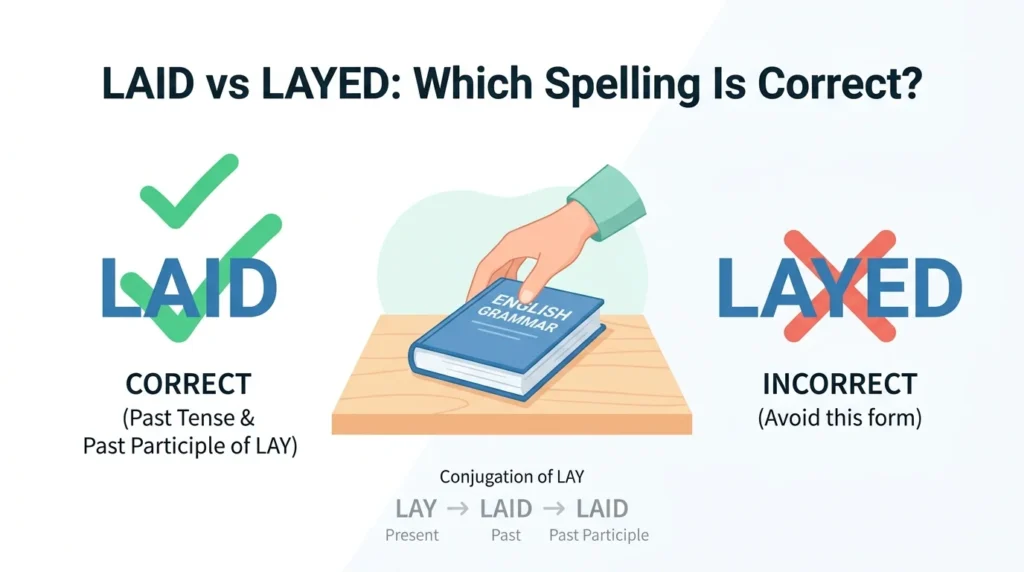 LAID vs LAYED: Which Spelling Is Correct?

LAID

CORRECT
(Past Tense & Past Participle of LAY)

ENGLISH GRAMMAR

LAYED

INCORRECT
(Avoid this form)

Conjugation of LAY

LAY → LAID → LAID
Present Past Past Participle